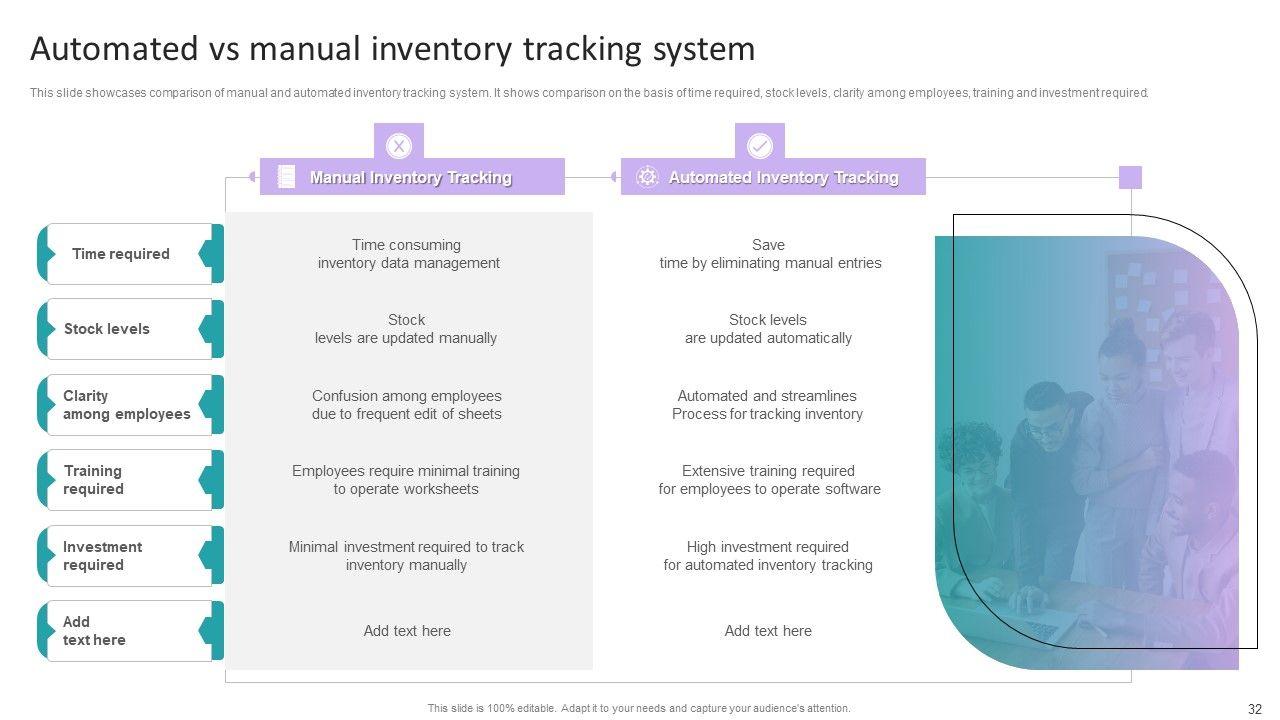 Automated vs manual inventory tracking system

This slide showcases comparison of manual and automated inventory tracking system. It shows comparison on the basis of time required, stock levels, clarity among employees, training and investment required.

| | Manual Inventory Tracking | Automated Inventory Tracking |
|---|---|---|
| Time required | Time consuming inventory data management | Save time by eliminating manual entries |
| Stock levels | Stock levels are updated manually | Stock levels are updated automatically |
| Clarity among employees | Confusion among employees due to frequent edit of sheets | Automated and streamlines Process for tracking inventory |
| Training required | Employees require minimal training to operate worksheets | Extensive training required for employees to operate software |
| Investment required | Minimal investment required to track inventory manually | High investment required for automated inventory tracking |
| Add text here | Add text here | Add text here |

This slide is 100% editable. Adapt it to your needs and capture your audience's attention.

32